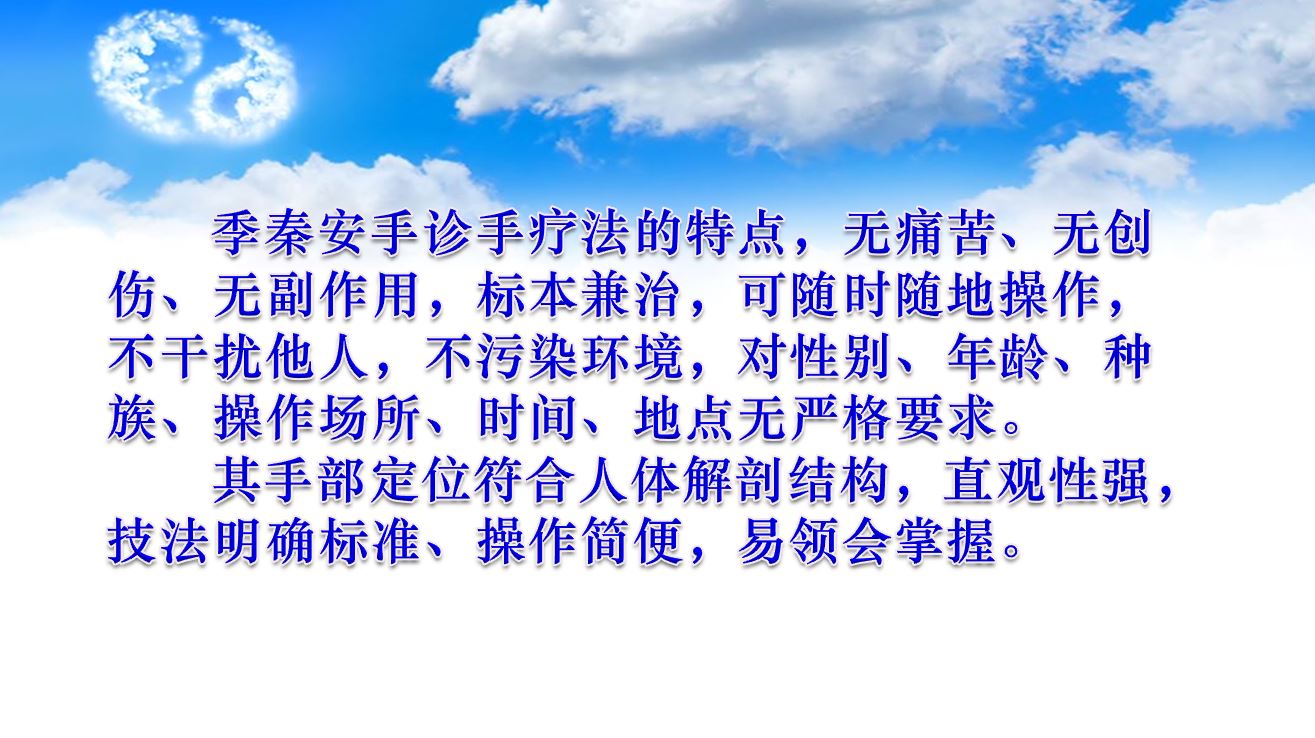 季秦安手诊手疗法的特点，无痛苦、无创伤、无副作用，标本兼治，可随时随地操作，不干扰他人，不污染环境，对性别、年龄、种族、操作场所、时间、地点无严格要求。

其手部定位符合人体解剖结构，直观性强，技法明确标准、操作简便，易领会掌握。